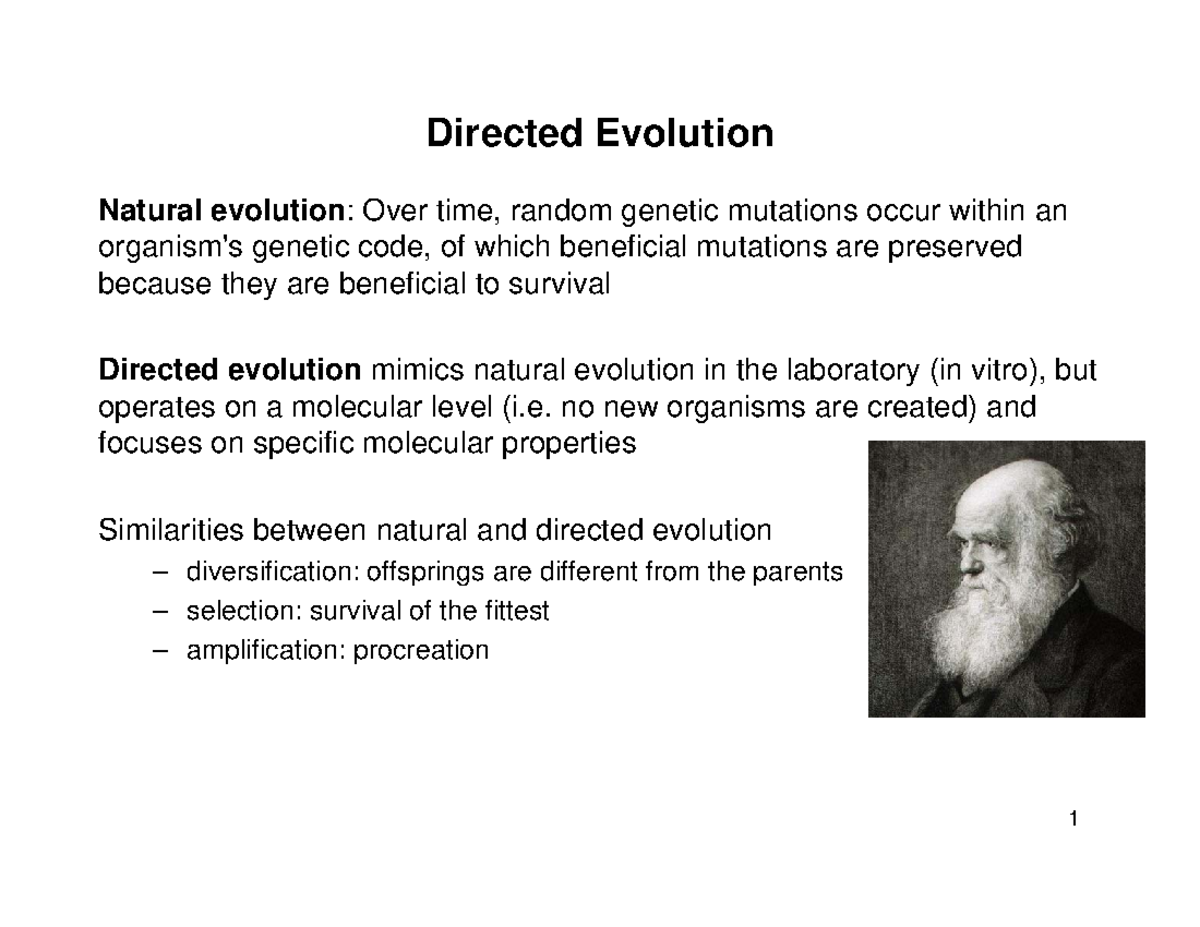 Directed Evolution

Natural evolution: Over time, random genetic mutations occur within an organism's genetic code, of which beneficial mutations are preserved because they are beneficial to survival

Directed evolution mimics natural evolution in the laboratory (in vitro), but operates on a molecular level (i.e. no new organisms are created) and focuses on specific molecular properties

Similarities between natural and directed evolution
– diversification: offsprings are different from the parents
– selection: survival of the fittest
– amplification: procreation

1